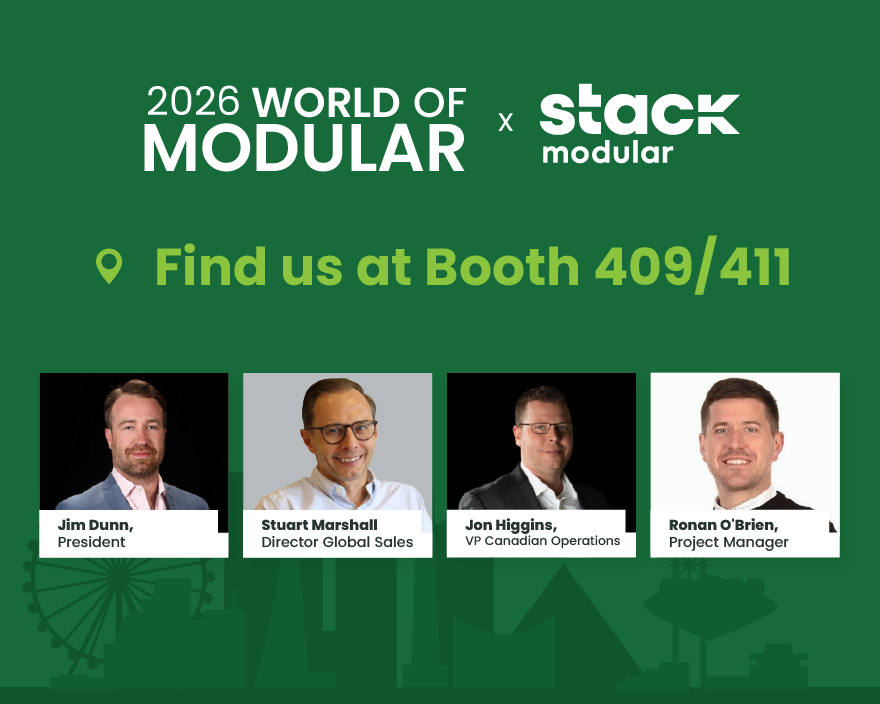 2026 WORLD OF MODULAR x stack modular

Find us at Booth 409/411

Jim Dunn, President

Stuart Marshall Director Global Sales

Jon Higgins, VP Canadian Operations

Ronan O'Brien, Project Manager